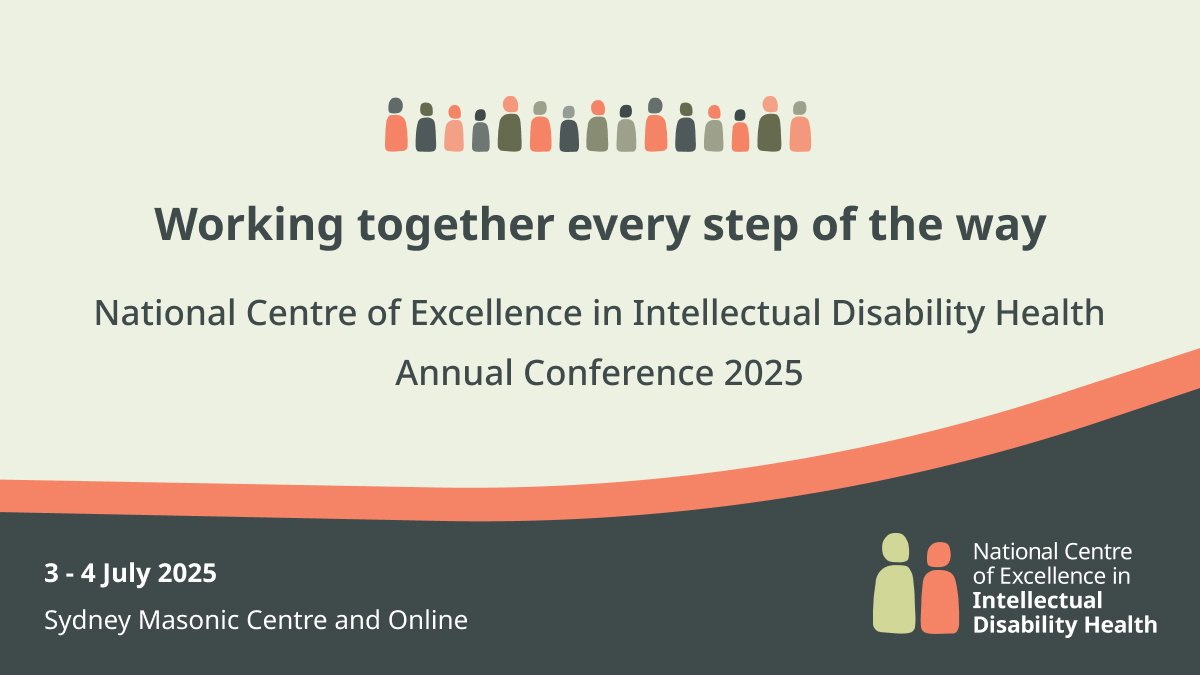 Working together every step of the way

National Centre of Excellence in Intellectual Disability Health
Annual Conference 2025

3 - 4 July 2025
Sydney Masonic Centre and Online

National Centre of Excellence in Intellectual Disability Health